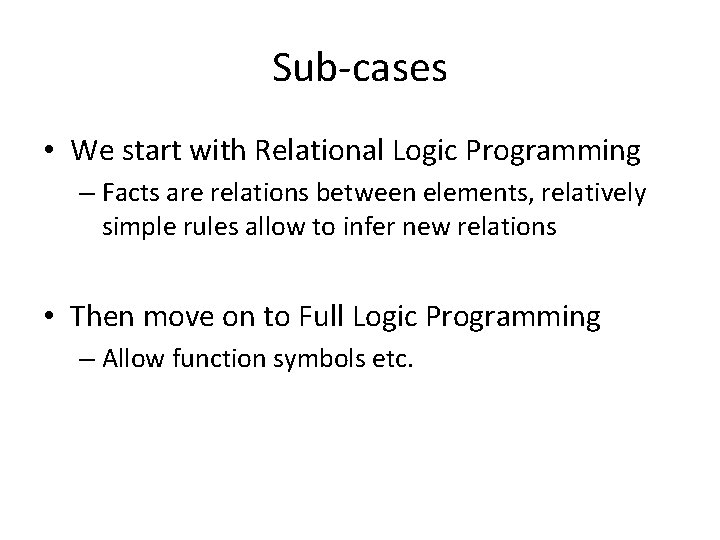 Sub-cases

• We start with Relational Logic Programming
– Facts are relations between elements, relatively simple rules allow to infer new relations

• Then move on to Full Logic Programming
– Allow function symbols etc.